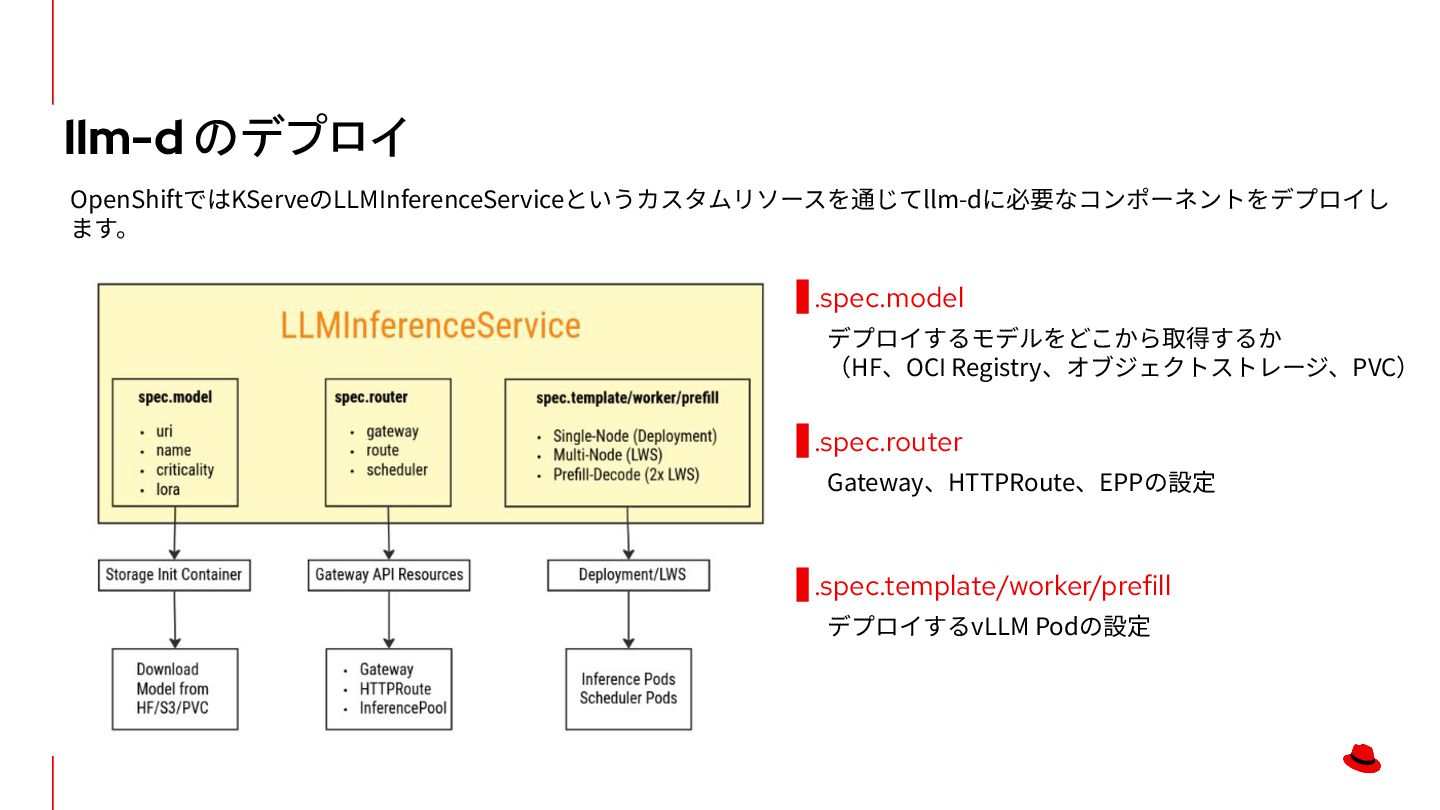 llm-d のデプロイ

OpenShiftではKServeのLLMInferenceServiceというカスタムリソースを通じてllm-dに必要なコンポーネントをデプロイします。

LLMInferenceService

spec.model
- uri
- name
- criticality
- lora

spec.router
- gateway
- route
- scheduler

spec.template/worker/prefill
- Single-Node (Deployment)
- Multi-Node (LWS)
- Prefill-Decode (2x LWS)

Storage Init Container

Gateway API Resources

Deployment/LWS

Download Model from HF/S3/PVC

- Gateway
- HTTPRoute
- InferencePool

Inference Pods Scheduler Pods

.spec.model
デプロイするモデルをどこから取得するか
（HF、OCI Registry、オブジェクトストレージ、PVC）

.spec.router
Gateway、HTTPRoute、EPPの設定

.spec.template/worker/prefill
デプロイするvLLM Podの設定